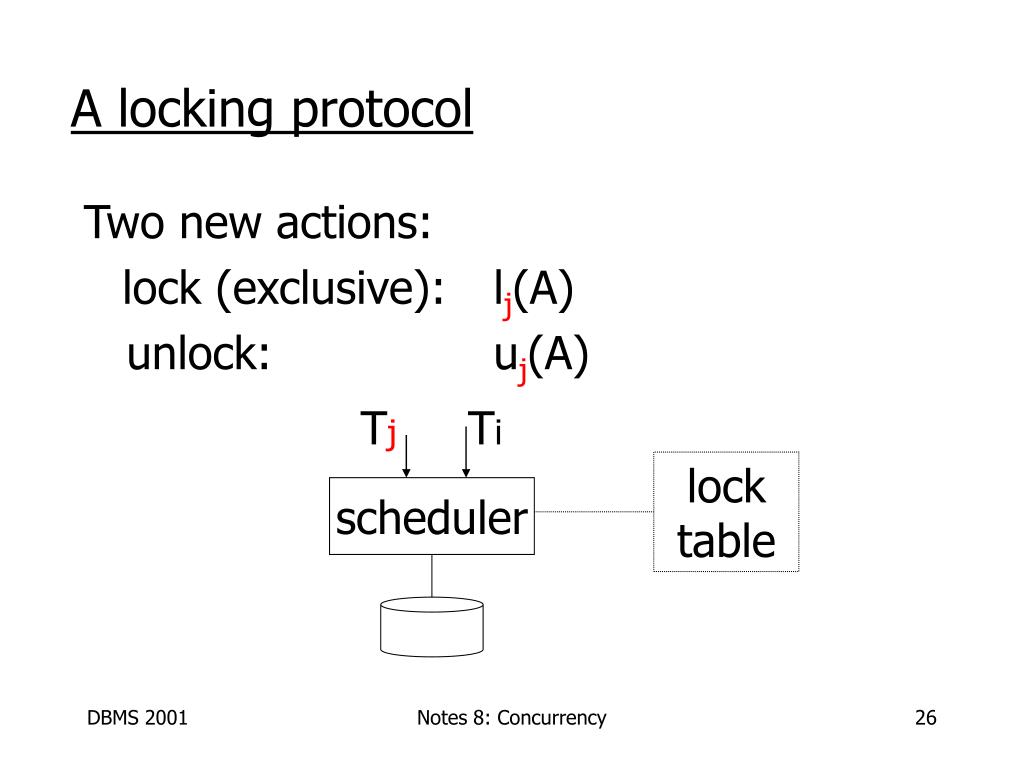 A locking protocol

Two new actions:
lock (exclusive): $l_j(A)$
unlock: $u_j(A)$

$T_j$ $T_i$

scheduler

lock table

DBMS 2001

Notes 8: Concurrency

26